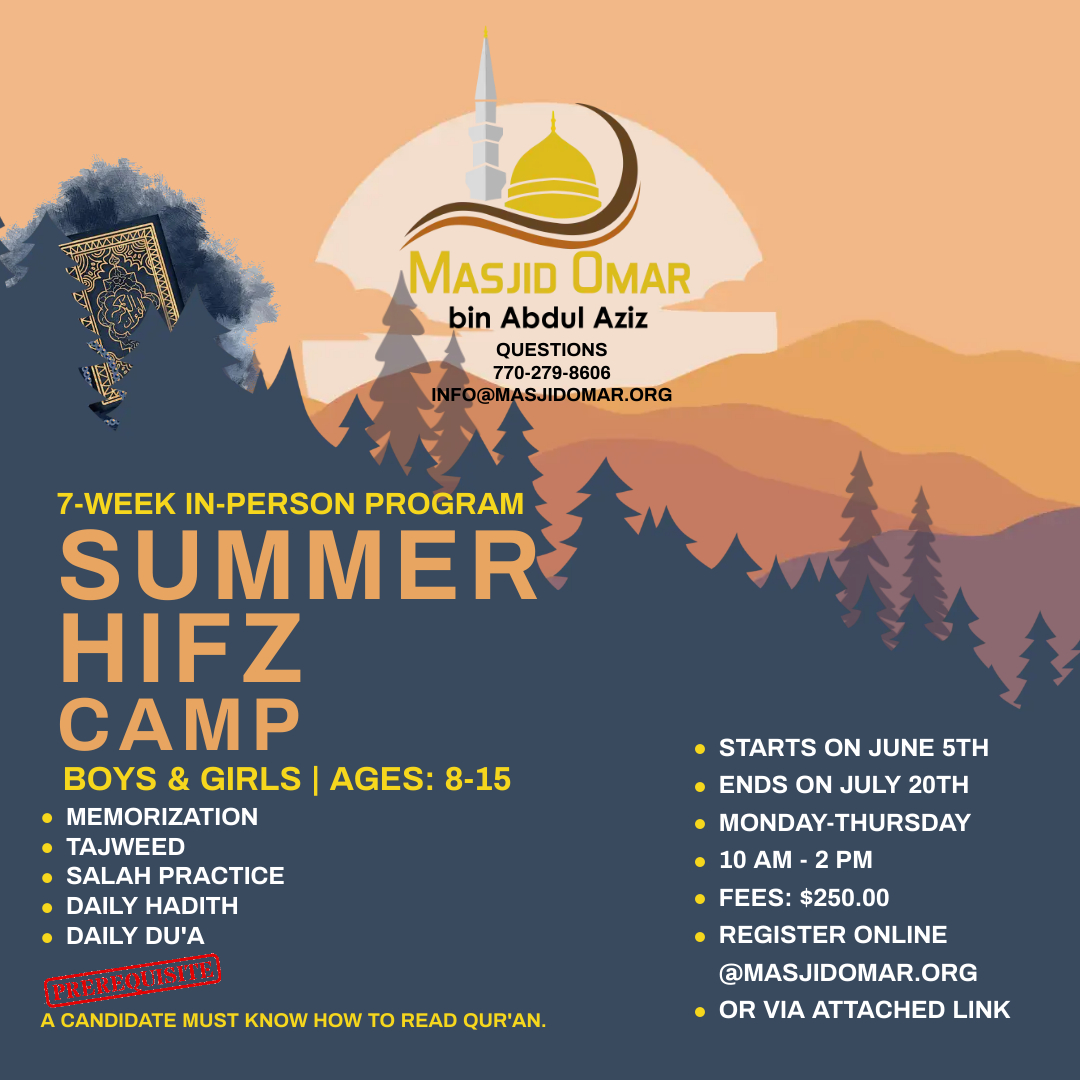 MASJID OMAR
bin Abdul Aziz
QUESTIONS
770-279-8606
INFO@MASJIDOMAR.ORG

7-WEEK IN-PERSON PROGRAM
SUMMER
HIFZ
CAMP
BOYS & GIRLS | AGES: 8-15

- MEMORIZATION
- TAJWEED
- SALAH PRACTICE
- DAILY HADITH
- DAILY DU'A

PREREQUISITE
A CANDIDATE MUST KNOW HOW TO READ QUR'AN.

- STARTS ON JUNE 5TH
- ENDS ON JULY 20TH
- MONDAY-THURSDAY
- 10 AM - 2 PM
- FEES: $250.00
- REGISTER ONLINE @MASJIDOMAR.ORG
- OR VIA ATTACHED LINK